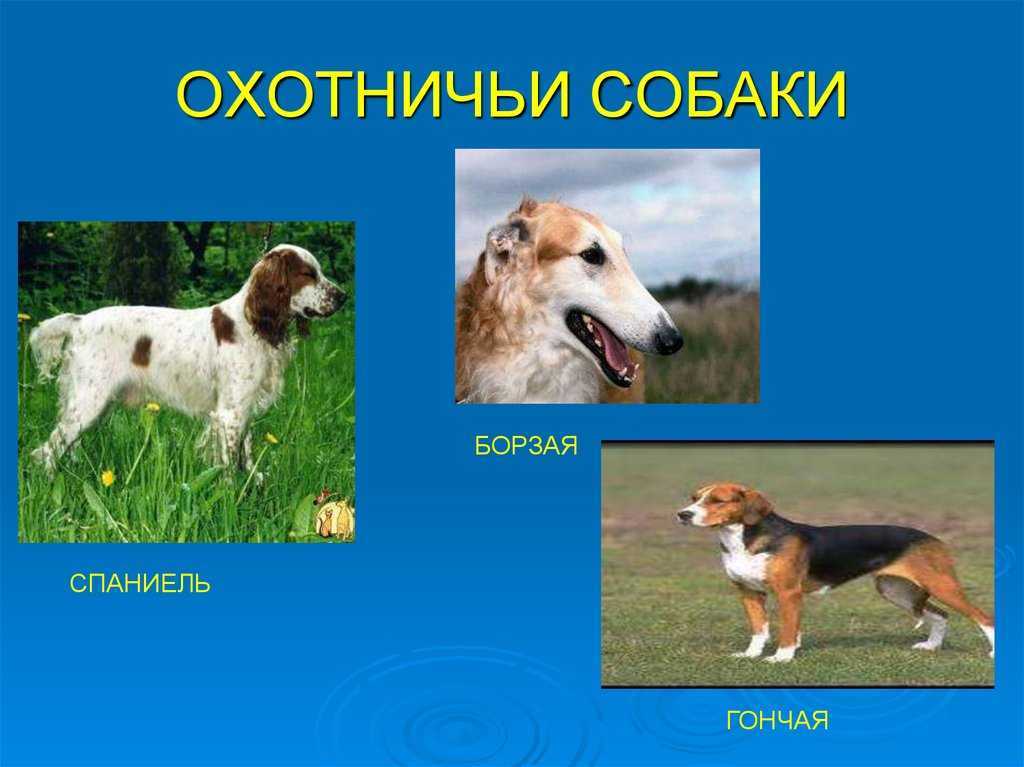 ОХОТНИЧЬИ СОБАКИ

БОРЗАЯ

СПАНИЕЛЬ

ГОНЧАЯ